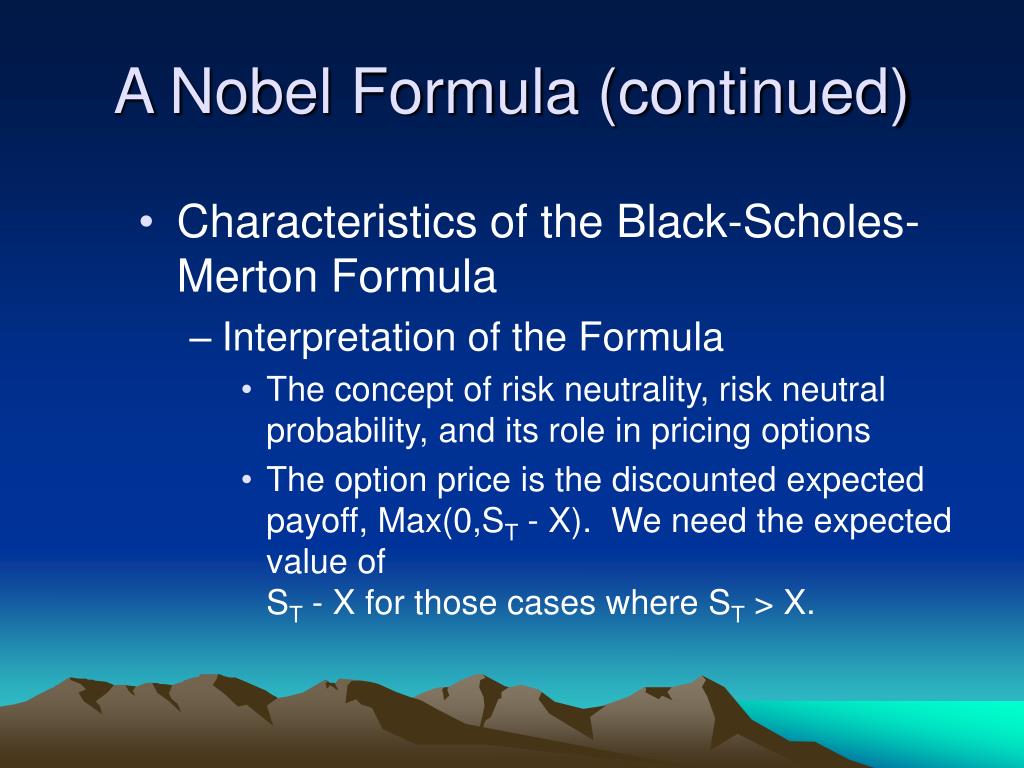 A Nobel Formula (continued)

• Characteristics of the Black-Scholes-Merton Formula

– Interpretation of the Formula

• The concept of risk neutrality, risk neutral probability, and its role in pricing options

• The option price is the discounted expected payoff, Max(0,$S_T$ - X). We need the expected value of
$S_T$ - X for those cases where $S_T$ > X.